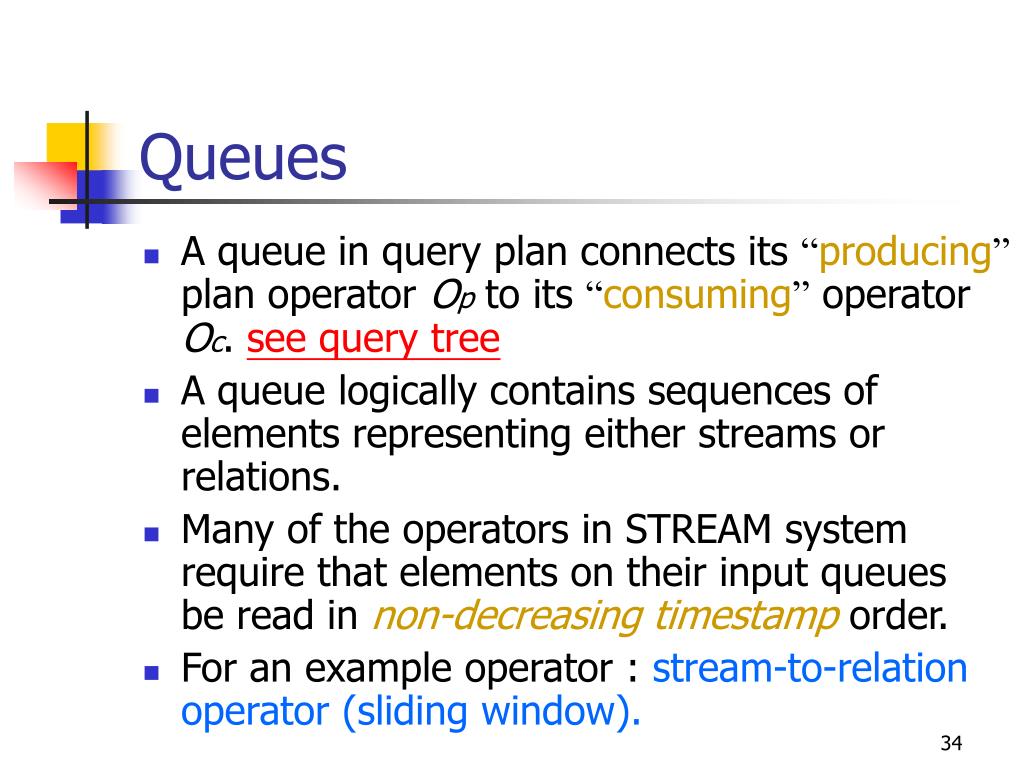 Queues

- A queue in query plan connects its “producing” plan operator $O_P$ to its “consuming” operator $O_C$. see query tree
- A queue logically contains sequences of elements representing either streams or relations.
- Many of the operators in STREAM system require that elements on their input queues be read in non-decreasing timestamp order.
- For an example operator : stream-to-relation operator (sliding window).

34